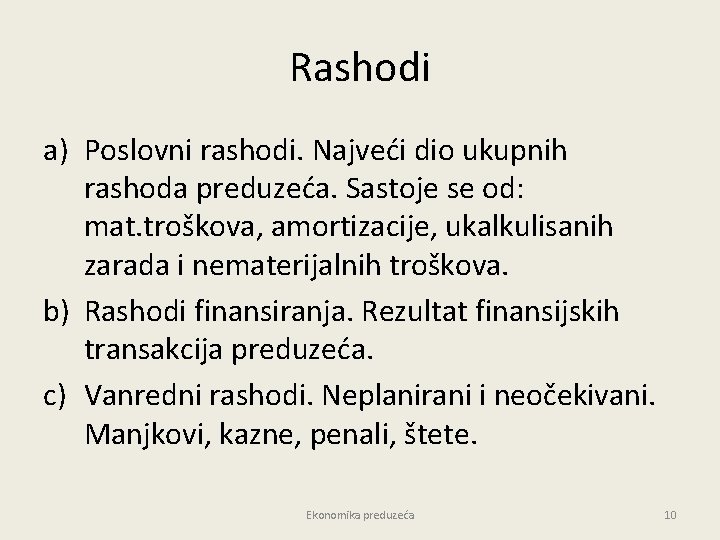 Rashodi

a) Poslovni rashodi. Najveći dio ukupnih rashoda preduzeća. Sastoje se od: mat.troškova, amortizacije, ukalkulisanih zarada i nematerijalnih troškova.

b) Rashodi finansiranja. Rezultat finansijskih transakcija preduzeća.

c) Vanredni rashodi. Neplanirani i neočekivani. Manjkovi, kazne, penali, štete.

Ekonomika preduzeća

10